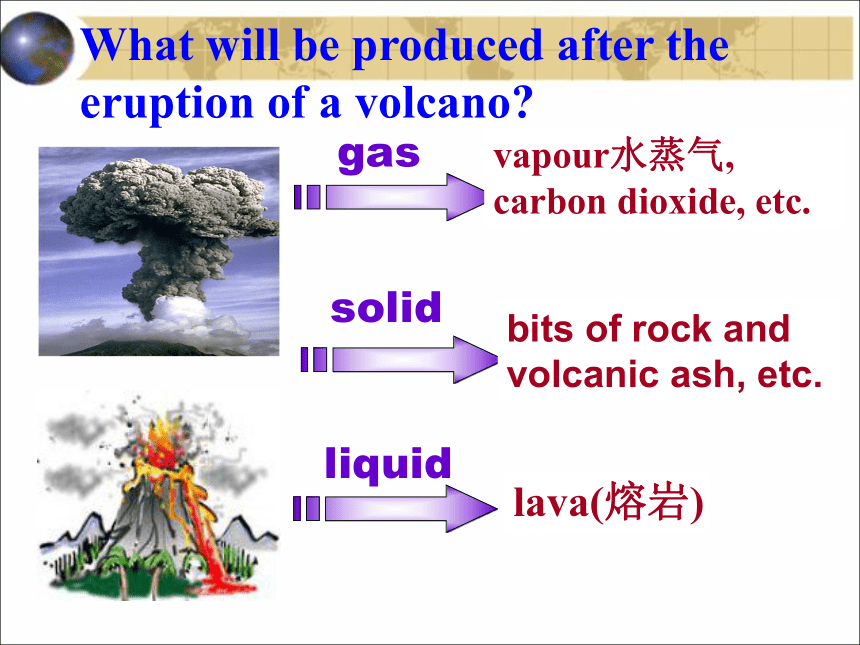 What will be produced after the eruption of a volcano?

gas

vapour水蒸气, carbon dioxide, etc.

solid

bits of rock and volcanic ash, etc.

liquid

lava(熔岩)